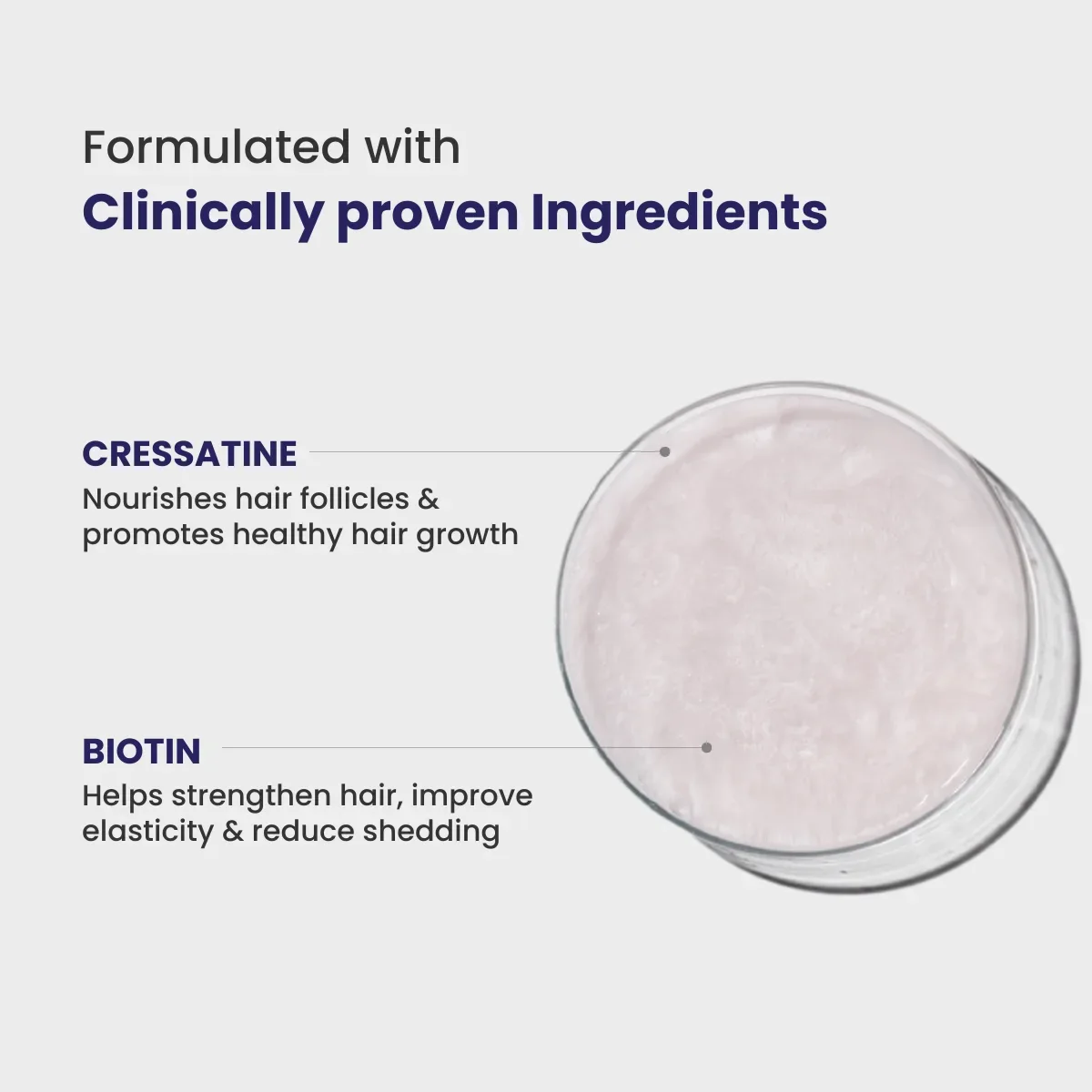 Formulated with
Clinically proven Ingredients

CRESSATINE
Nourishes hair follicles & promotes healthy hair growth

BIOTIN
Helps strengthen hair, improve elasticity & reduce shedding